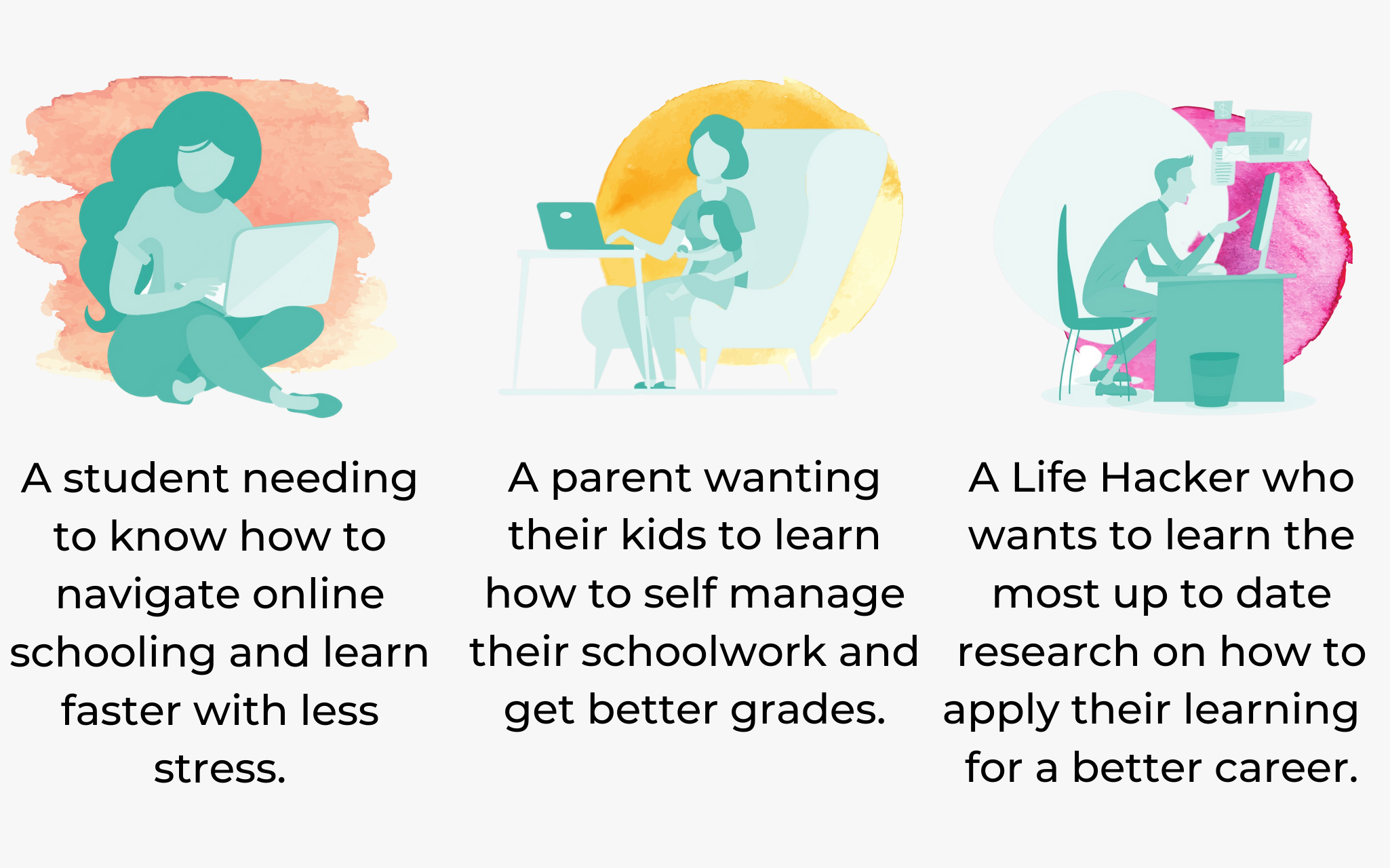 A student needing to know how to navigate online schooling and learn faster with less stress.

A parent wanting their kids to learn how to self manage their schoolwork and get better grades.

A Life Hacker who wants to learn the most up to date research on how to apply their learning for a better career.